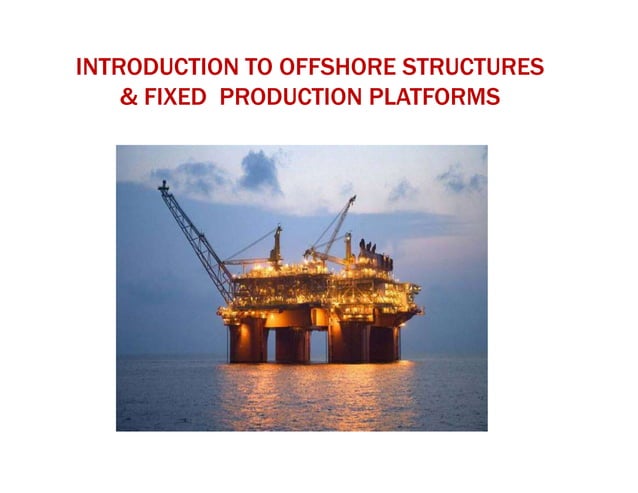 INTRODUCTION TO OFFSHORE STRUCTURES
& FIXED PRODUCTION PLATFORMS